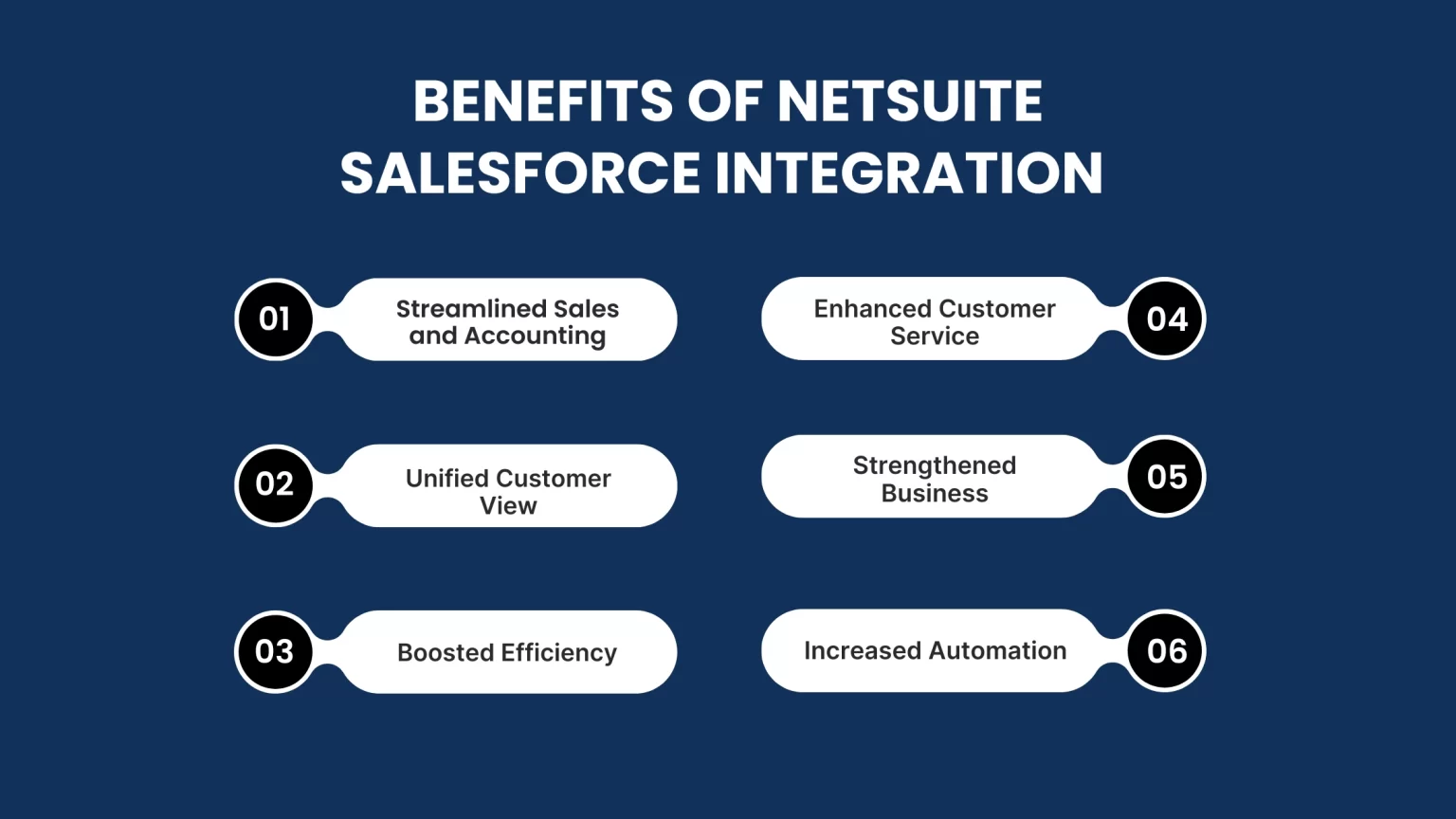 BENEFITS OF NETSUITE SALESFORCE INTEGRATION

01 Streamlined Sales and Accounting

02 Unified Customer View

03 Boosted Efficiency

Enhanced Customer Service 04

Strengthened Business 05

Increased Automation 06